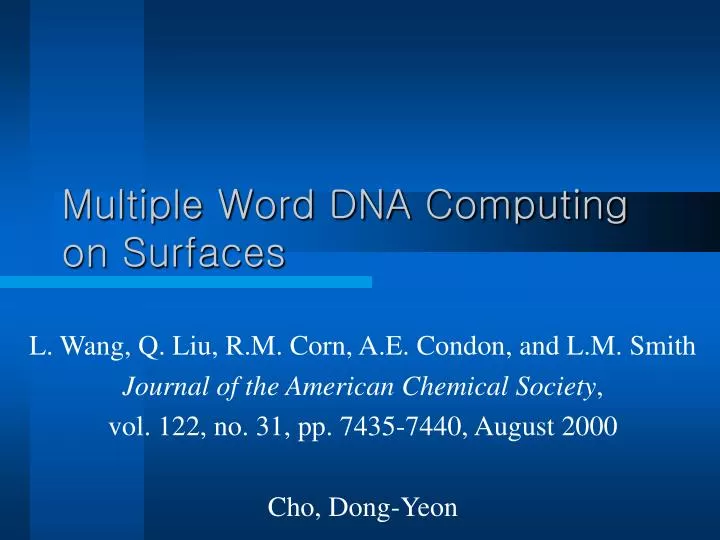 Multiple Word DNA Computing on Surfaces

L. Wang, Q. Liu, R.M. Corn, A.E. Condon, and L.M. Smith
Journal of the American Chemical Society,
vol. 122, no. 31, pp. 7435-7440, August 2000

Cho, Dong-Yeon